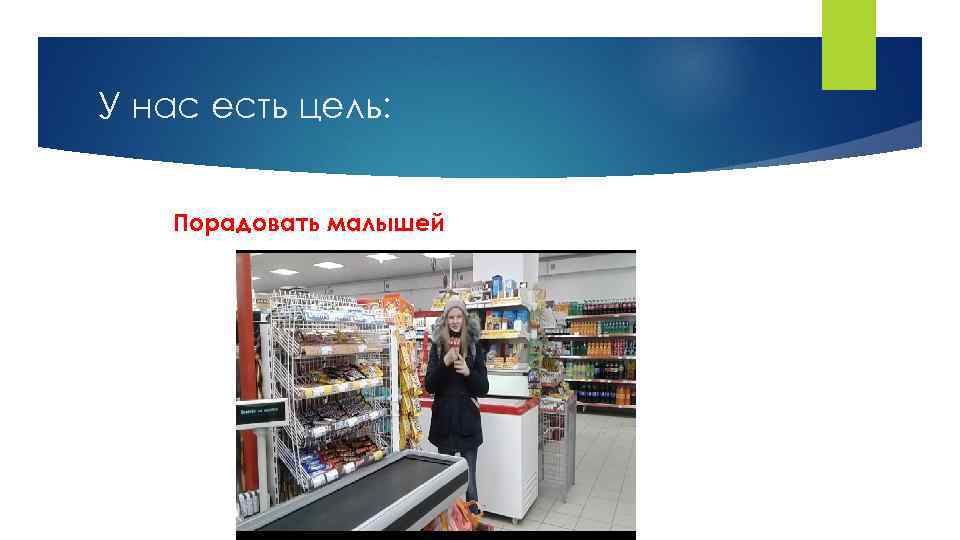 У нас есть цель:

Порадовать малышей